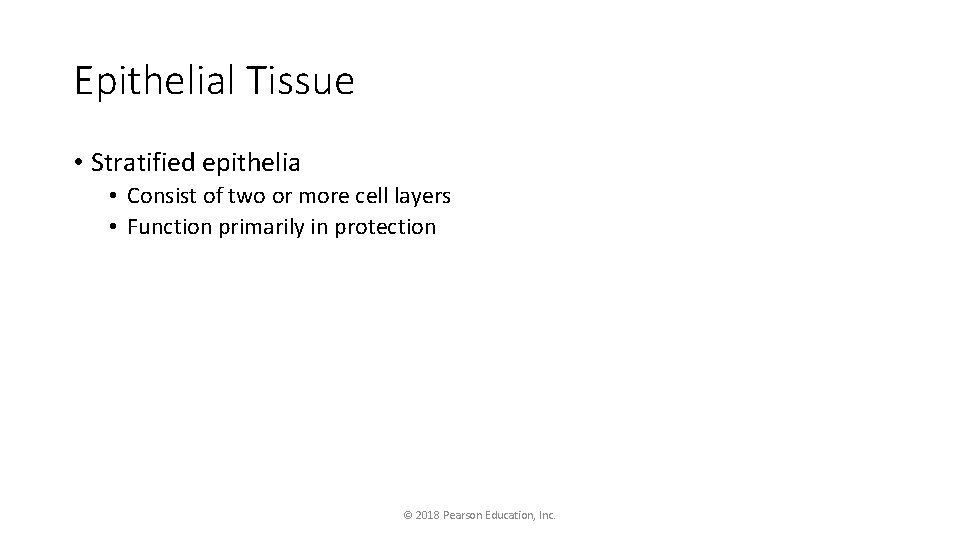 Epithelial Tissue

• Stratified epithelia
  • Consist of two or more cell layers
  • Function primarily in protection

© 2018 Pearson Education, Inc.